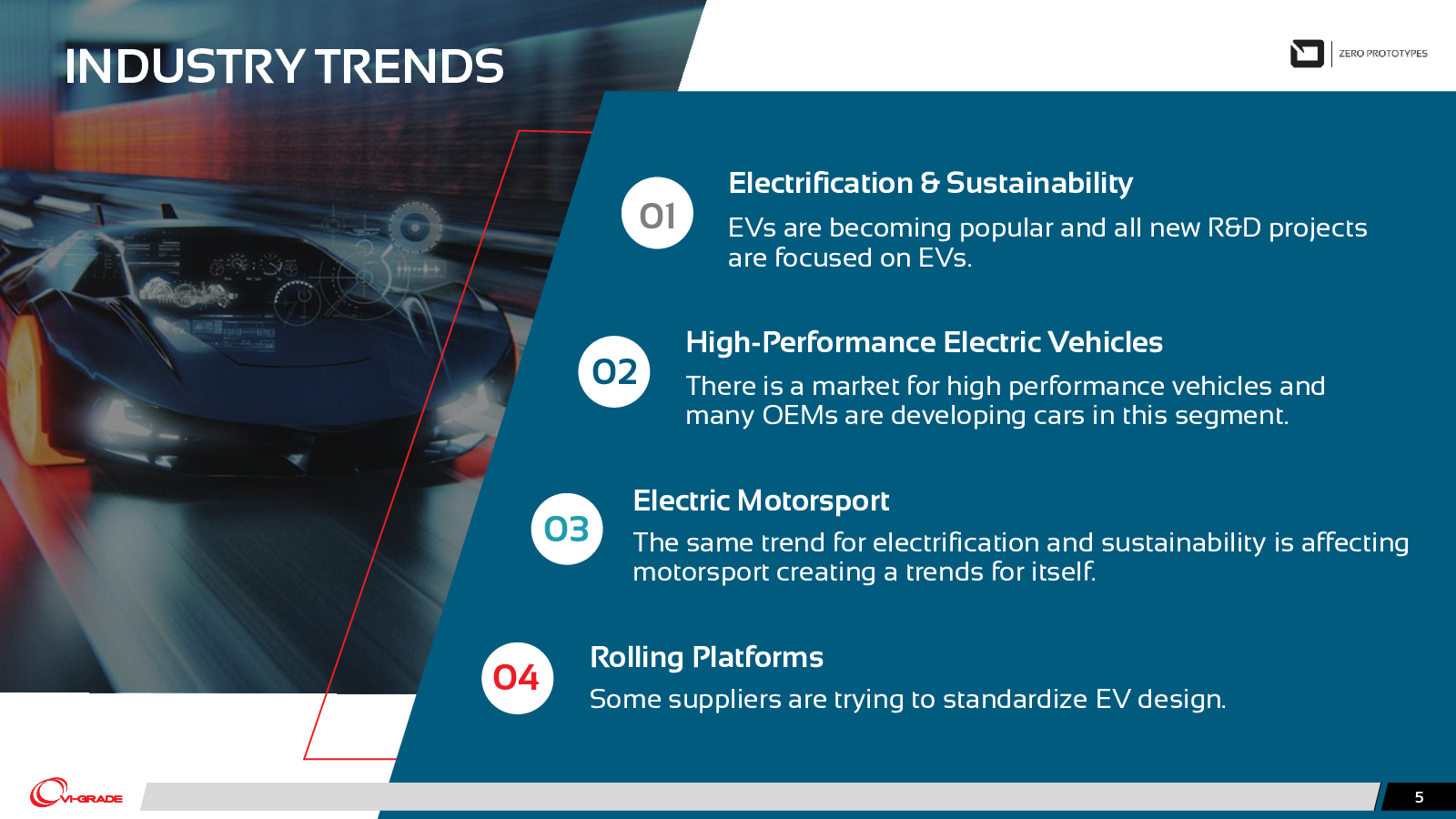 INDUSTRY TRENDS

ZERO PROTOTYPES

01

Electrification & Sustainability

EVs are becoming popular and all new R&D projects are focused on EVs.

02

High-Performance Electric Vehicles

There is a market for high performance vehicles and many OEMs are developing cars in this segment.

03

Electric Motorsport

The same trend for electrification and sustainability is affecting motorsport creating a trends for itself.

04

Rolling Platforms

Some suppliers are trying to standardize EV design.

VI-GRADE

5